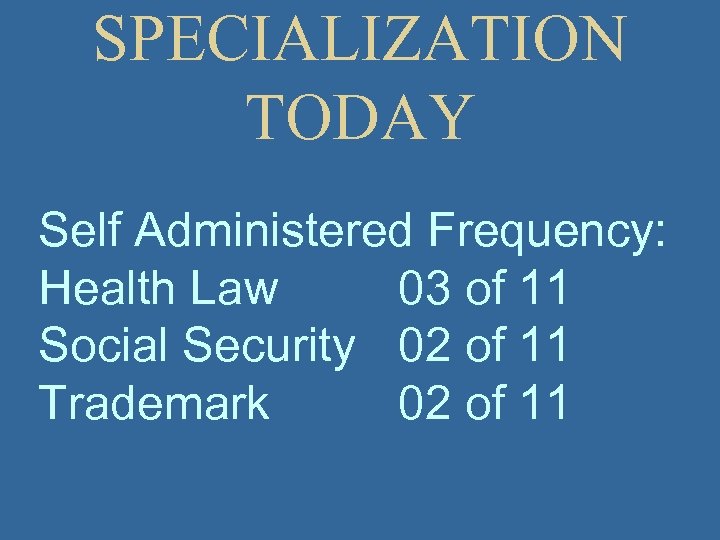 SPECIALIZATION TODAY

Self Administered Frequency:
Health Law 03 of 11
Social Security 02 of 11
Trademark 02 of 11